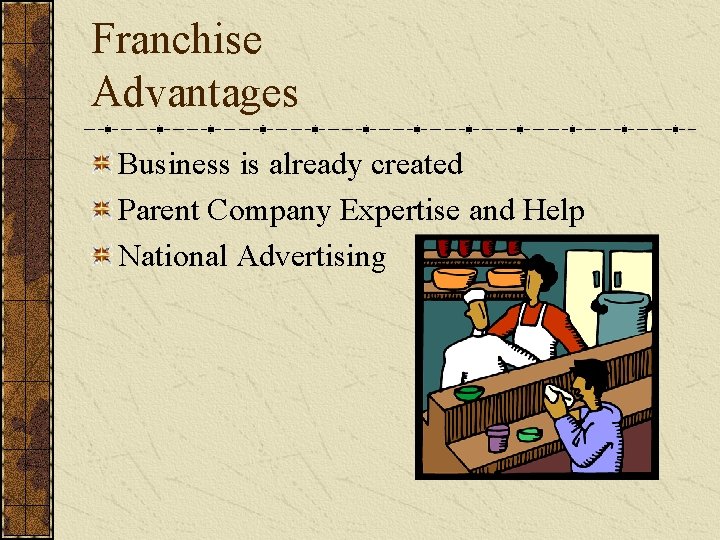 Franchise Advantages

Business is already created

Parent Company Expertise and Help

National Advertising